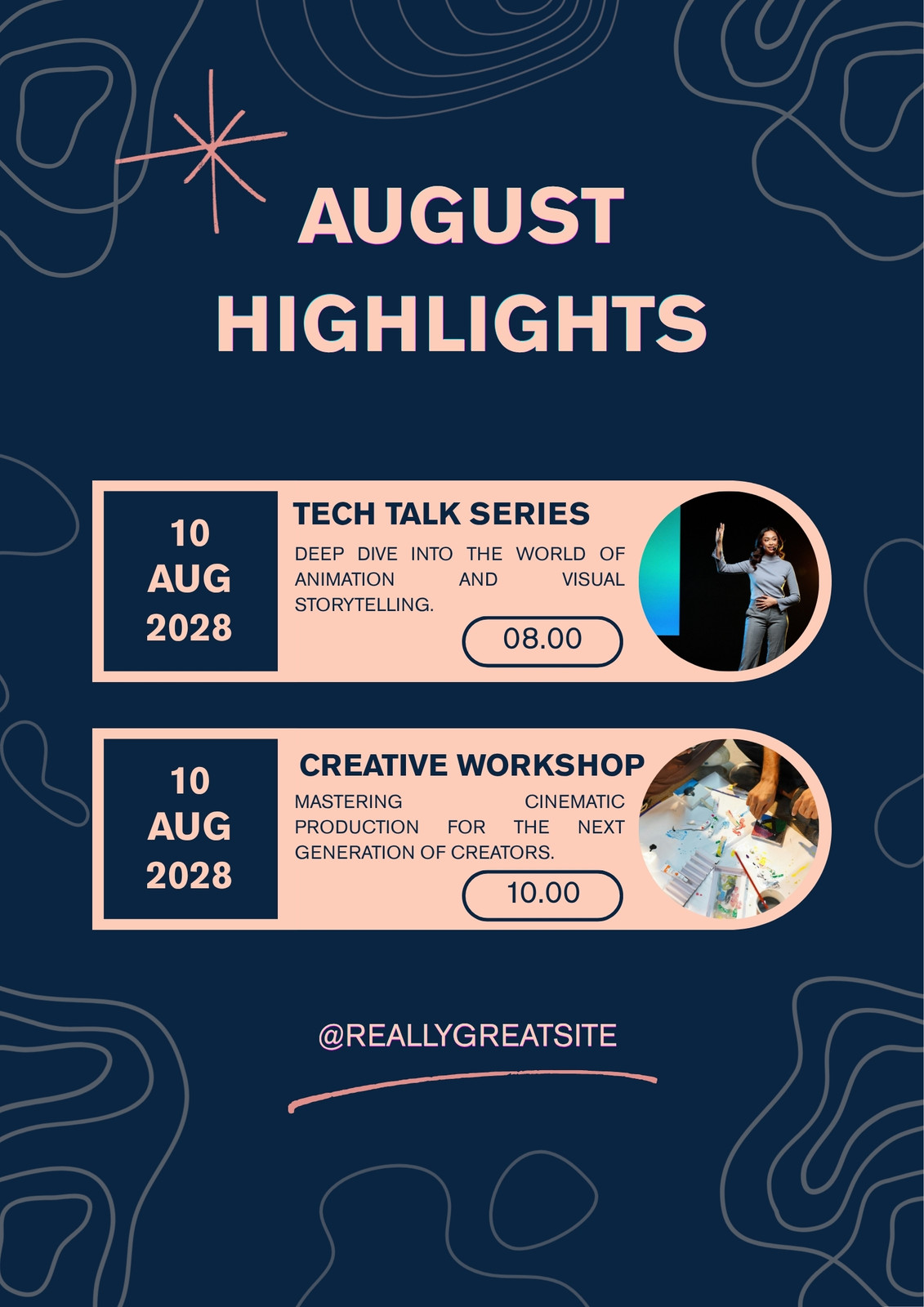 AUGUST HIGHLIGHTS

10 AUG 2028

TECH TALK SERIES

DEEP DIVE INTO THE WORLD OF ANIMATION AND VISUAL STORYTELLING.

08.00

10 AUG 2028

CREATIVE WORKSHOP

MASTERING CINEMATIC PRODUCTION FOR THE NEXT GENERATION OF CREATORS.

10.00

@REALLYGREATSITE